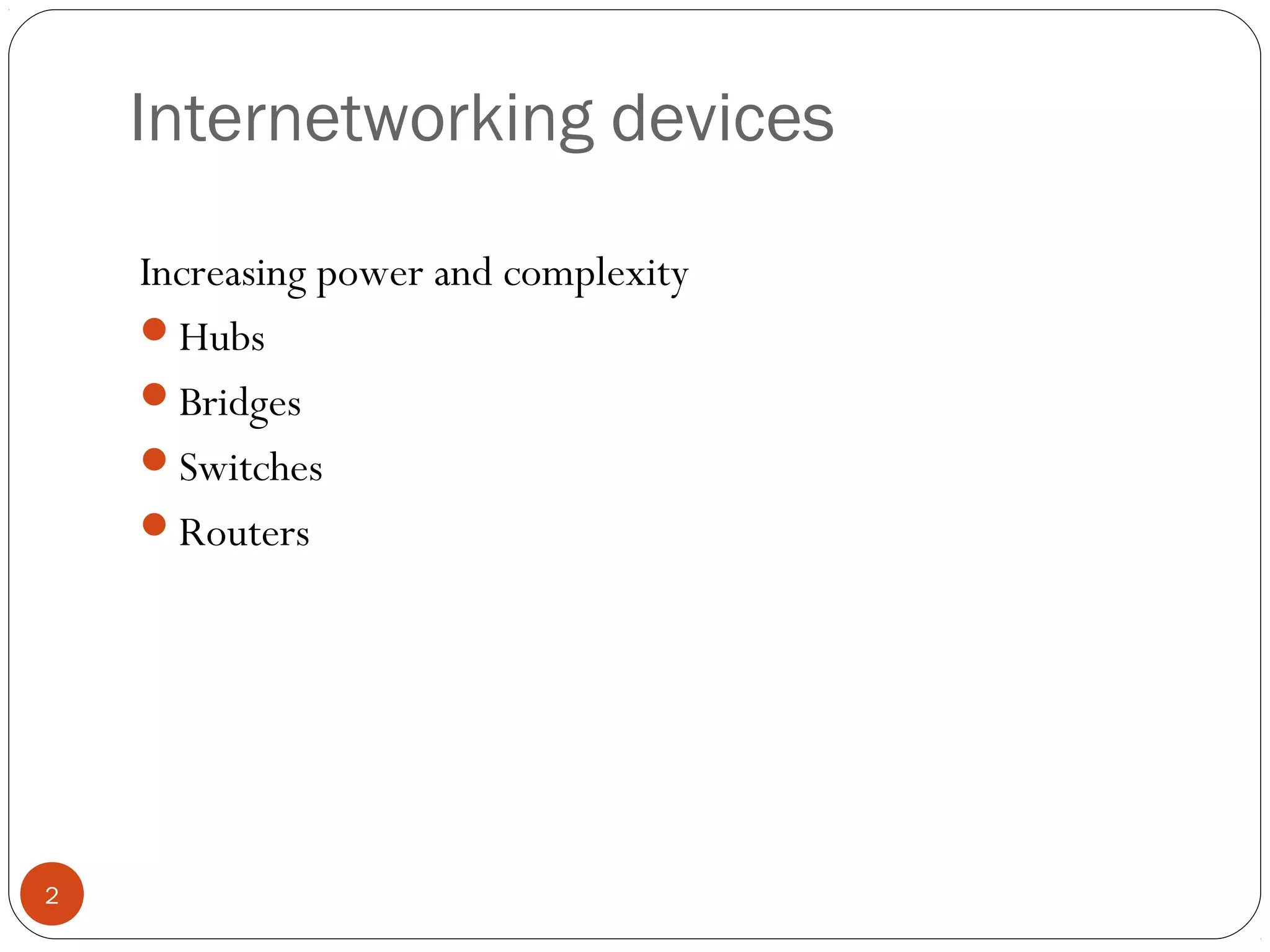 Internetworking devices

Increasing power and complexity

- Hubs
- Bridges
- Switches
- Routers

2